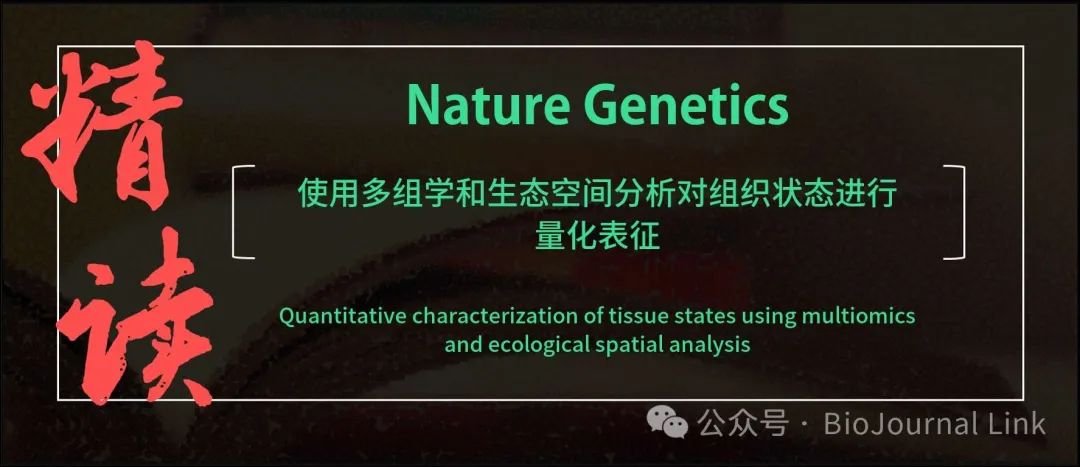 精读

Nature Genetics

使用多组学和生态空间分析对组织状态进行量化表征

Quantitative characterization of tissue states using multiomics and ecological spatial analysis

公众号 · BioJournal Link